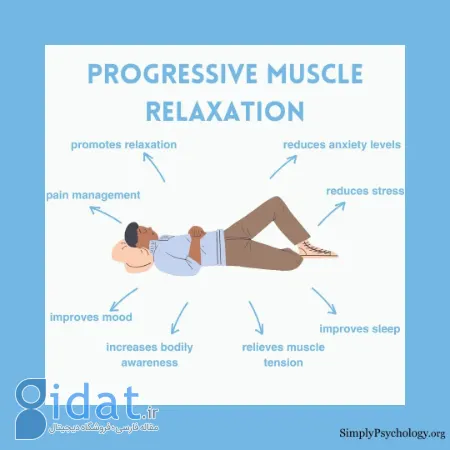 PROGRESSIVE MUSCLE RELAXATION

promotes relaxation

reduces anxiety levels

pain management

reduces stress

improves mood

increases bodily awareness

relieves muscle tension

improves sleep

gidat.ir
مقاله فارسی، فروشگاه دیجیتال

SimplyPsychology.org